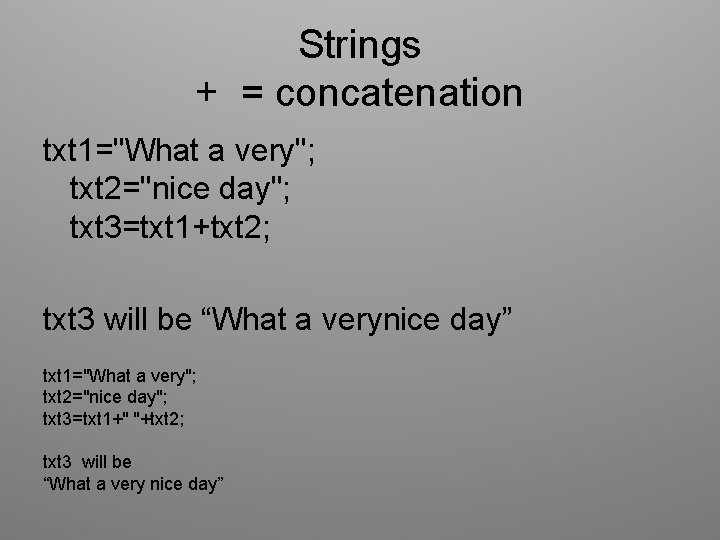 Strings
+ = concatenation

txt1="What a very";
txt2="nice day";
txt3=txt1+txt2;

txt3 will be “What a verynice day”

txt1="What a very";
txt2="nice day";
txt3=txt1+" "+txt2;

txt3 will be
“What a very nice day”